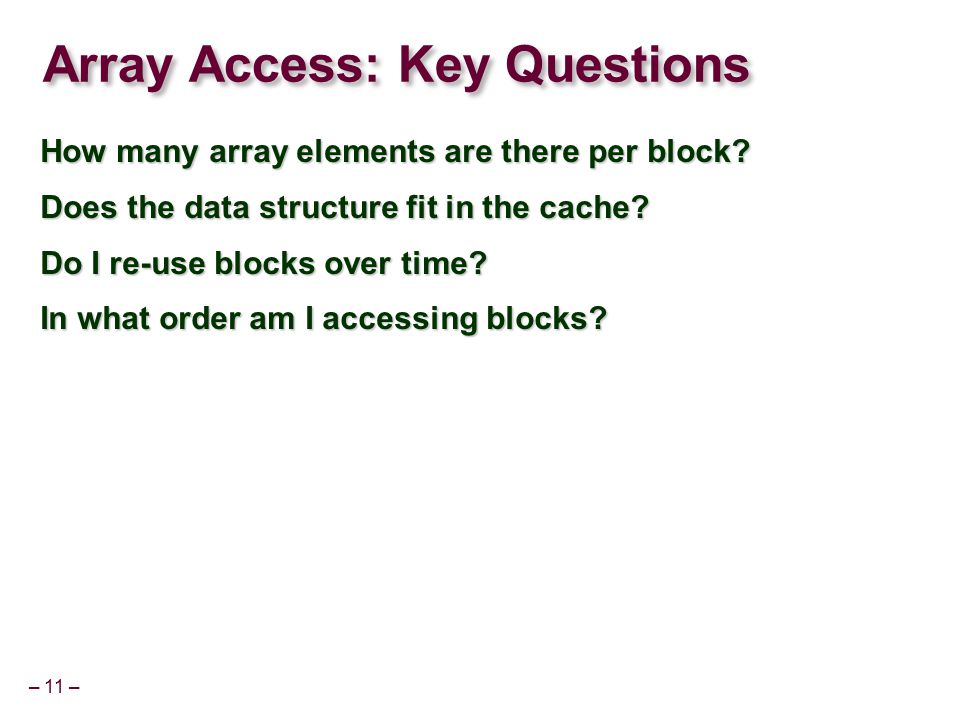 Array Access: Key Questions

How many array elements are there per block?

Does the data structure fit in the cache?

Do I re-use blocks over time?

In what order am I accessing blocks?

– 11 –